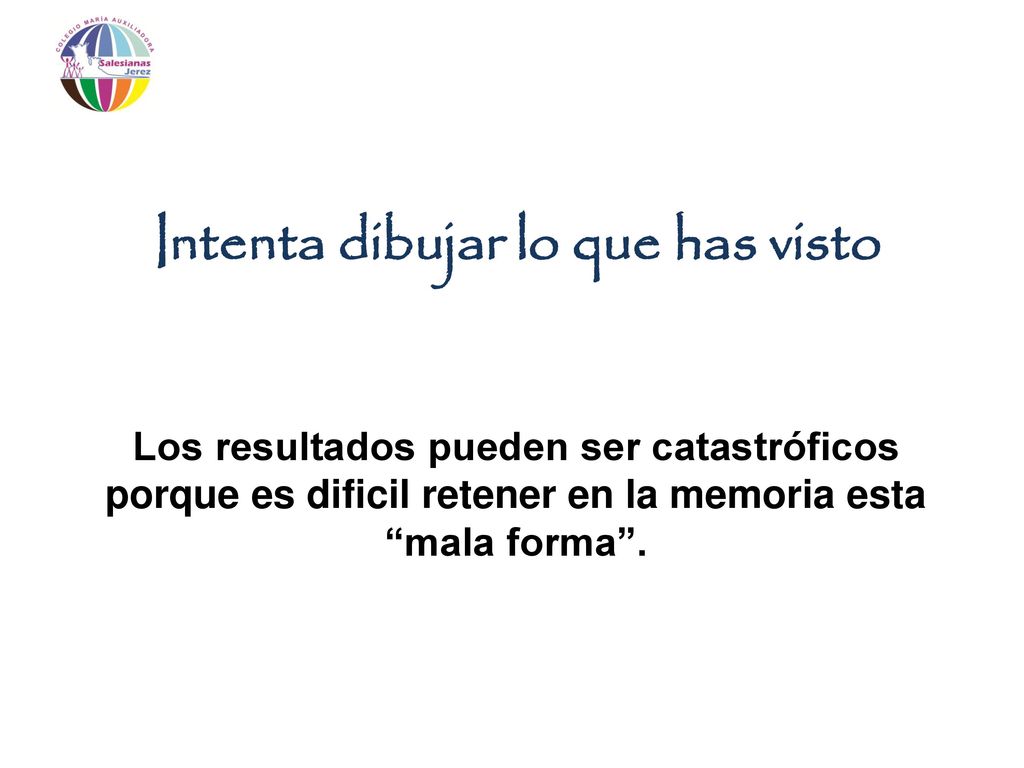 COLEGIO MARÍA AUXILIADORA
Salesianas
Jerez

Intenta dibujar lo que has visto

Los resultados pueden ser catastróficos porque es dificil retener en la memoria esta “mala forma”.